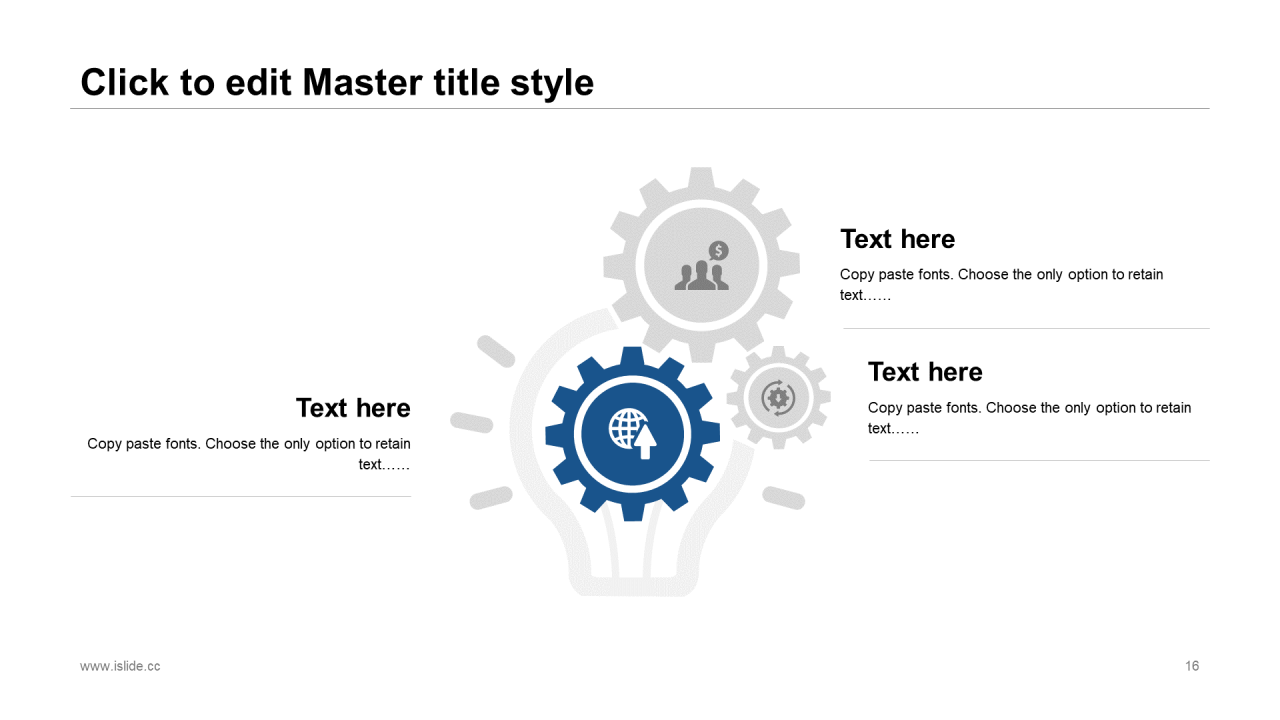 Click to edit Master title style

Text here

Copy paste fonts. Choose the only option to retain text……

Text here

Copy paste fonts. Choose the only option to retain text……

Text here

Copy paste fonts. Choose the only option to retain text……

www.islide.cc

16